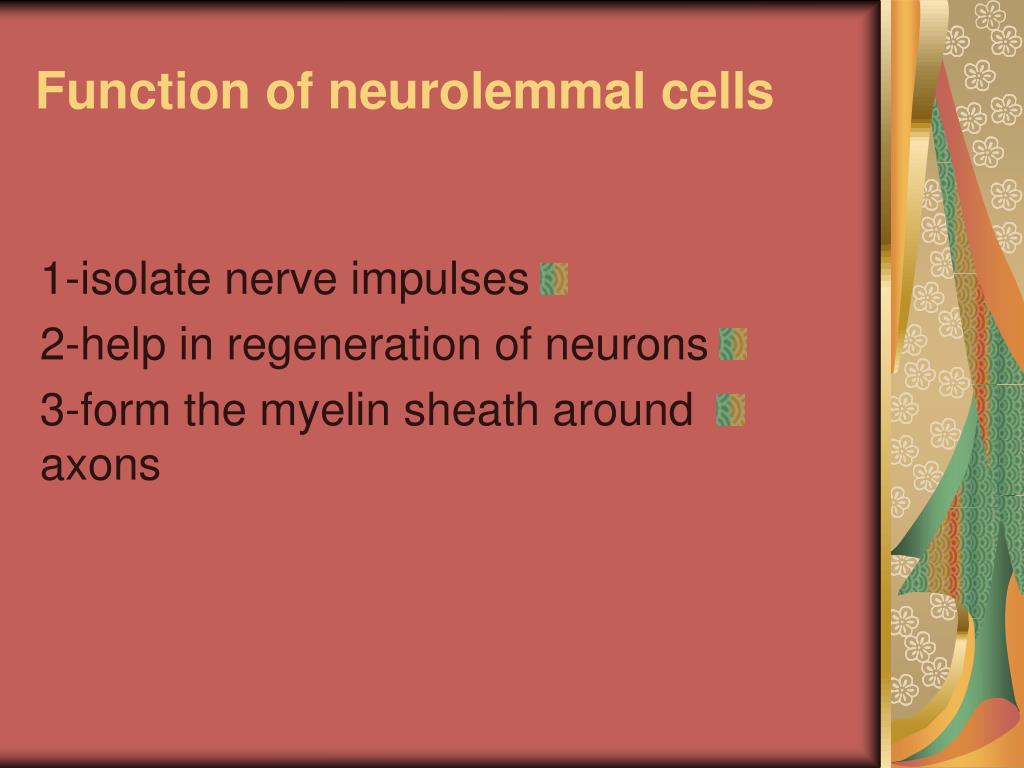 Function of neurolemmal cells

1-isolate nerve impulses

2-help in regeneration of neurons

3-form the myelin sheath around axons